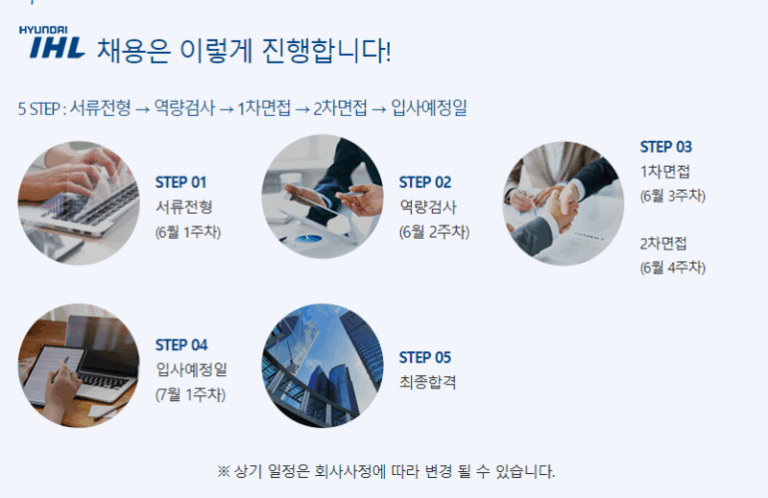 HYUNDAI IHL 채용은 이렇게 진행합니다!

5 STEP : 서류전형 → 역량검사 → 1차면접 → 2차면접 → 입사예정일

STEP 01
서류전형
(6월 1주차)

STEP 02
역량검사
(6월 2주차)

STEP 03
1차면접
(6월 3주차)

2차면접
(6월 4주차)

STEP 04
입사예정일
(7월 1주차)

STEP 05
최종합격

※ 상기 일정은 회사사정에 따라 변경 될 수 있습니다.